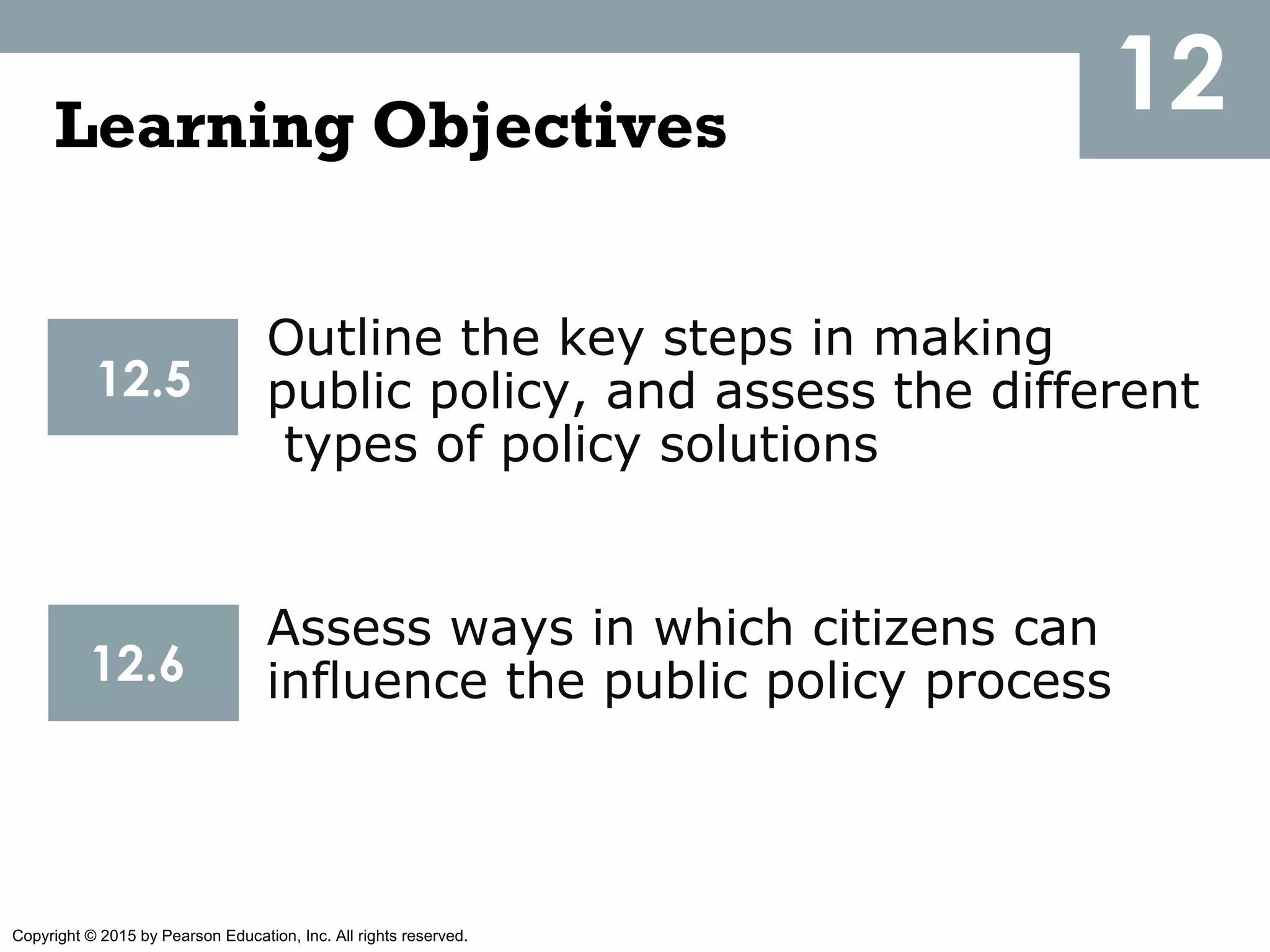 12

Learning Objectives

12.5

Outline the key steps in making public policy, and assess the different types of policy solutions

12.6

Assess ways in which citizens can influence the public policy process

Copyright © 2015 by Pearson Education, Inc. All rights reserved.